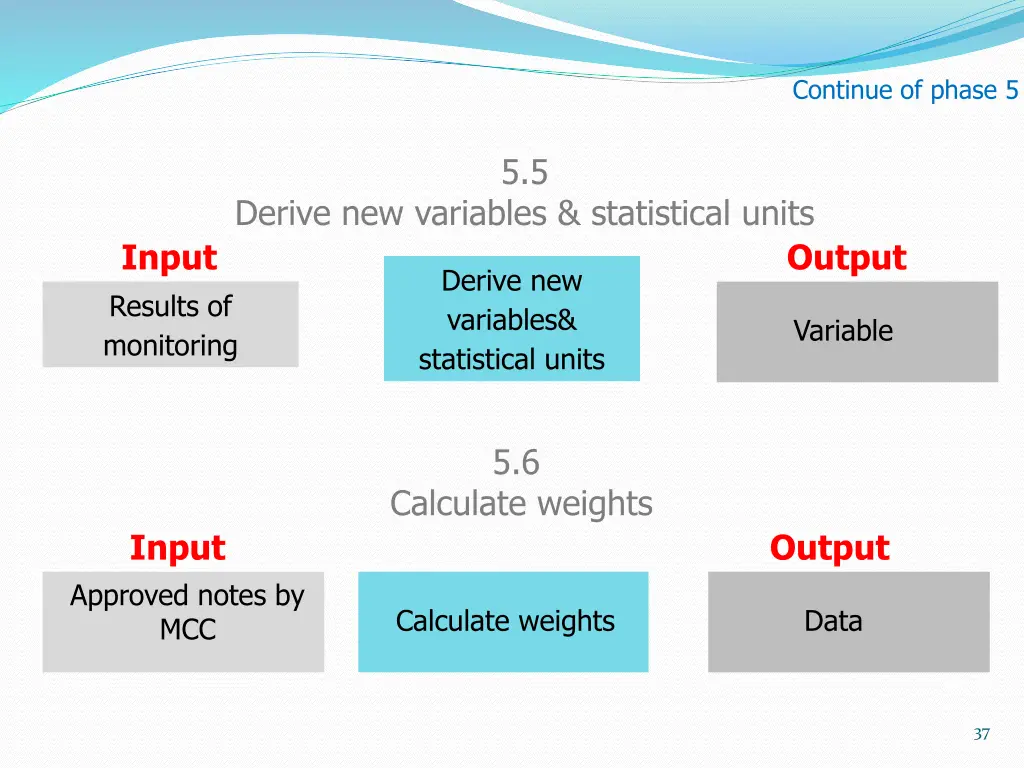 Continue of phase 5

5.5
Derive new variables & statistical units

Input

Results of monitoring

Derive new variables& statistical units

Output

Variable

5.6
Calculate weights

Input

Approved notes by MCC

Calculate weights

Output

Data

37